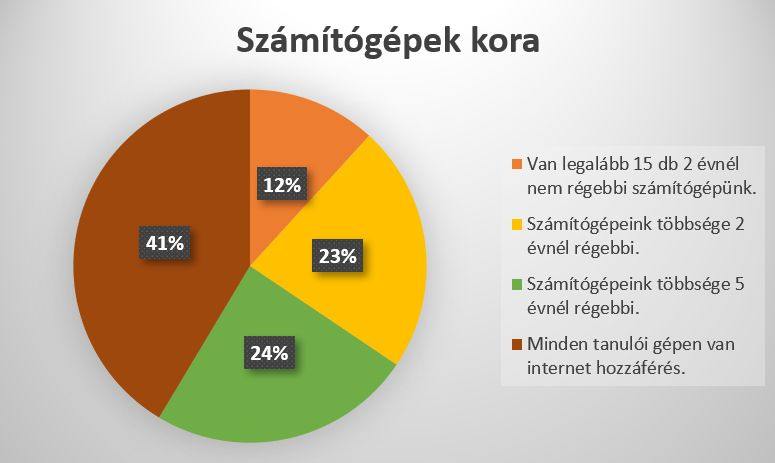 Számítógépek kora

12%

23%

24%

41%

Van legalább 15 db 2 évnél nem régebbi számítógépünk.

Számítógépeink többsége 2 évnél régebbi.

Számítógépeink többsége 5 évnél régebbi.

Minden tanulói gépen van internet hozzáférés.